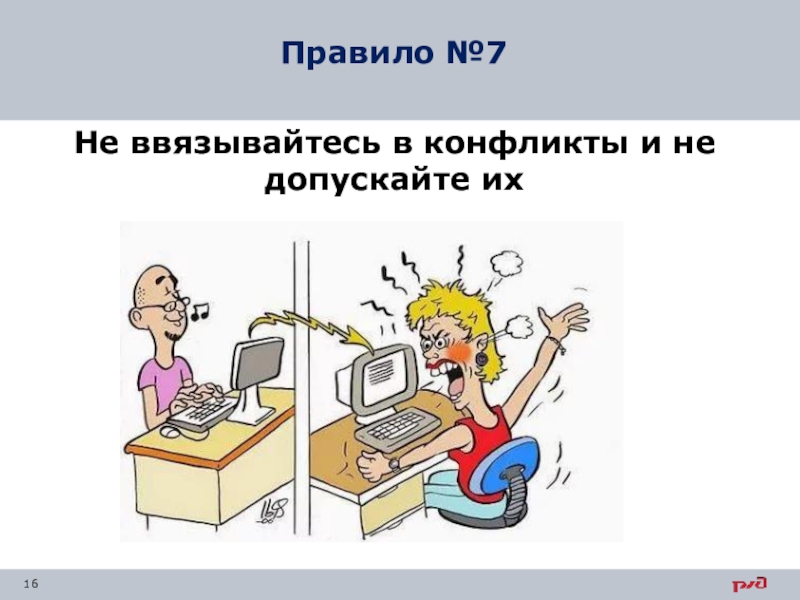 Правило №7

Не ввязывайтесь в конфликты и не допускайте их

16

РЖД